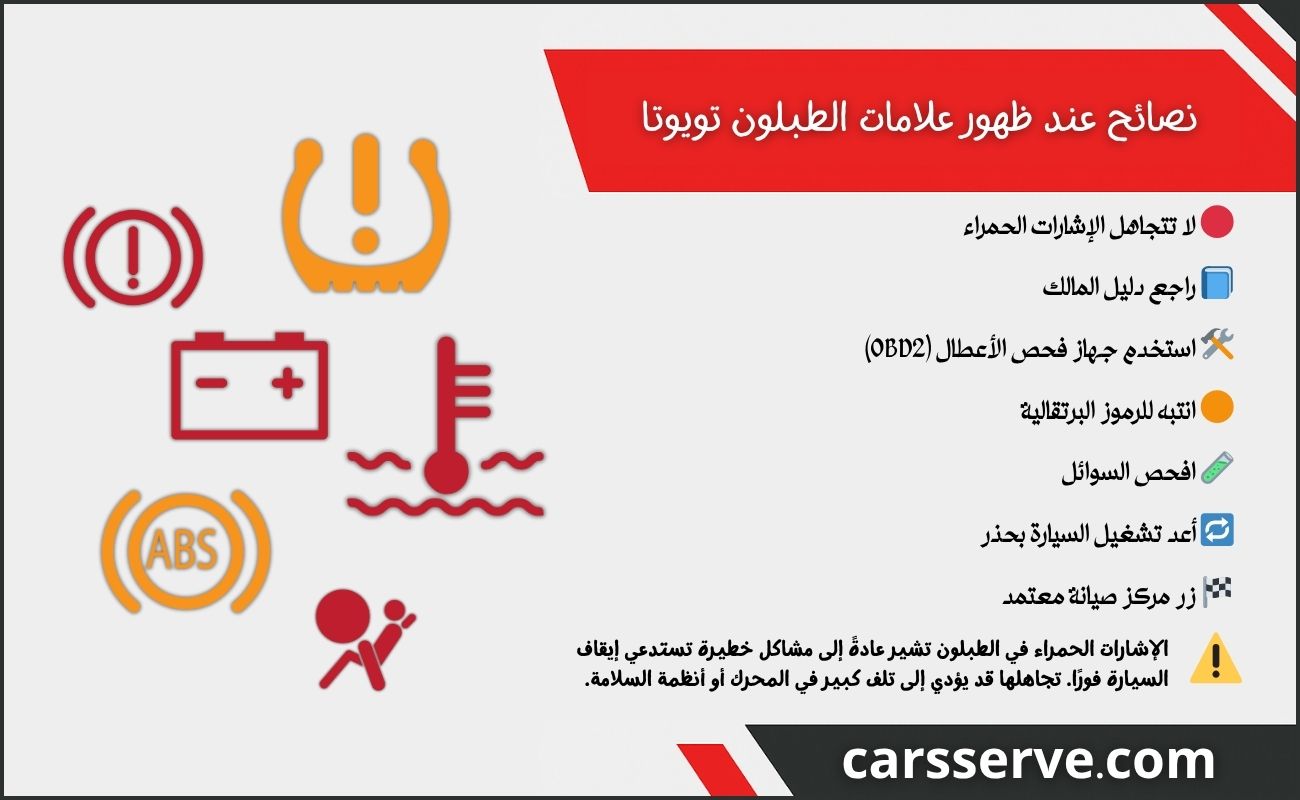 نصائح عند ظهور علامات الطبلون تويوتا

لا تتجاهل الإشارات الحمراء

راجع دليل المالك

استخدم جهاز فحص الأعطال (OBD2)

انتبه للرموز البرتقالية

افحص السوائل

أعد تشغيل السيارة بحذر

زر مركز صيانة معتمد

الإشارات الحمراء في الطبلون تشير عادةً إلى مشاكل خطيرة تستدعي إيقاف السيارة فورًا. تجاهلها قد يؤدي إلى تلف كبير في المحرك أو أنظمة السلامة.

ABS

carsserve.com